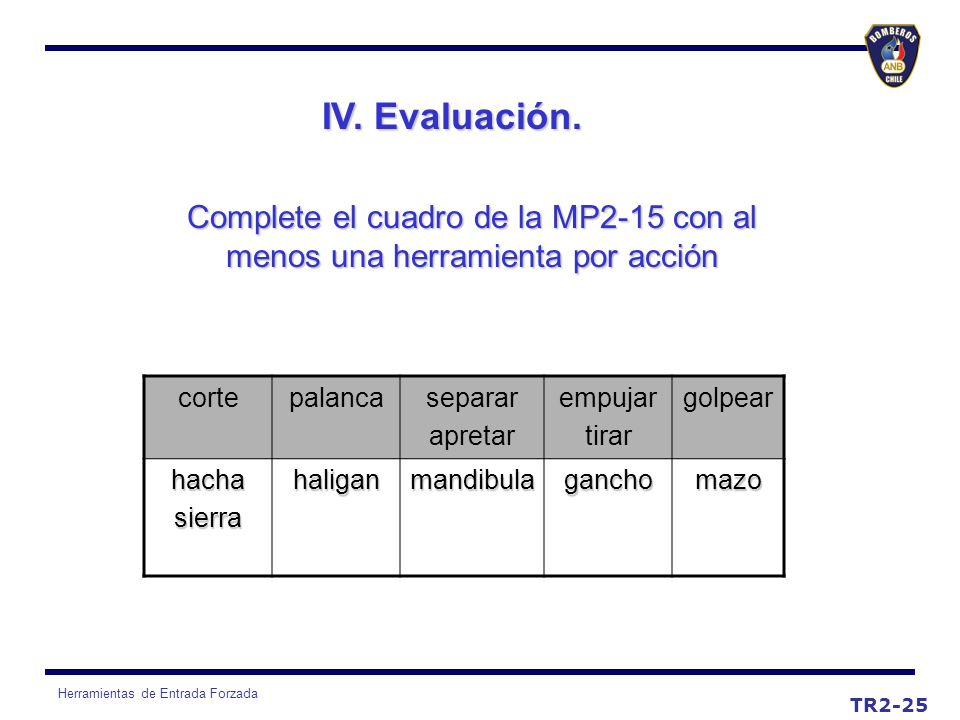 BOMBEROS ANB CHILE

IV. Evaluación.

Complete el cuadro de la MP2-15 con al menos una herramienta por acción

| corte | palanca | separar apretar | empujar tirar | golpear |
|---|---|---|---|---|
| hacha sierra | haligan | mandibula | gancho | mazo |

Herramientas de Entrada Forzada

TR2-25